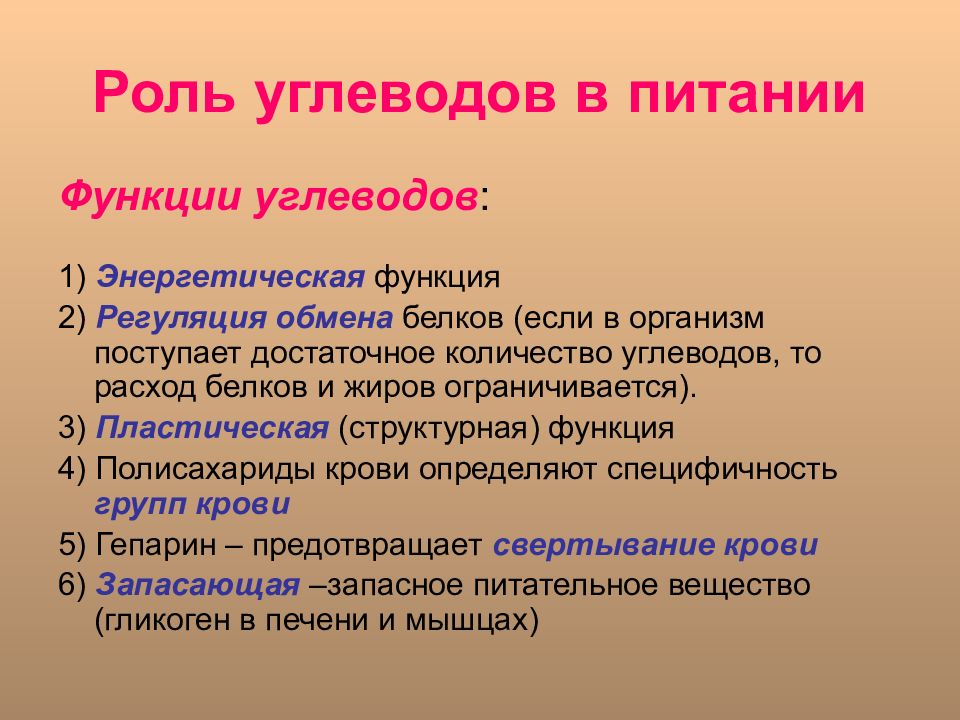 Роль углеводов в питании

Функции углеводов:

1) Энергетическая функция
2) Регуляция обмена белков (если в организм поступает достаточное количество углеводов, то расход белков и жиров ограничивается).
3) Пластическая (структурная) функция
4) Полисахариды крови определяют специфичность групп крови
5) Гепарин – предотвращает свертывание крови
6) Запасающая –запасное питательное вещество (гликоген в печени и мышцах)